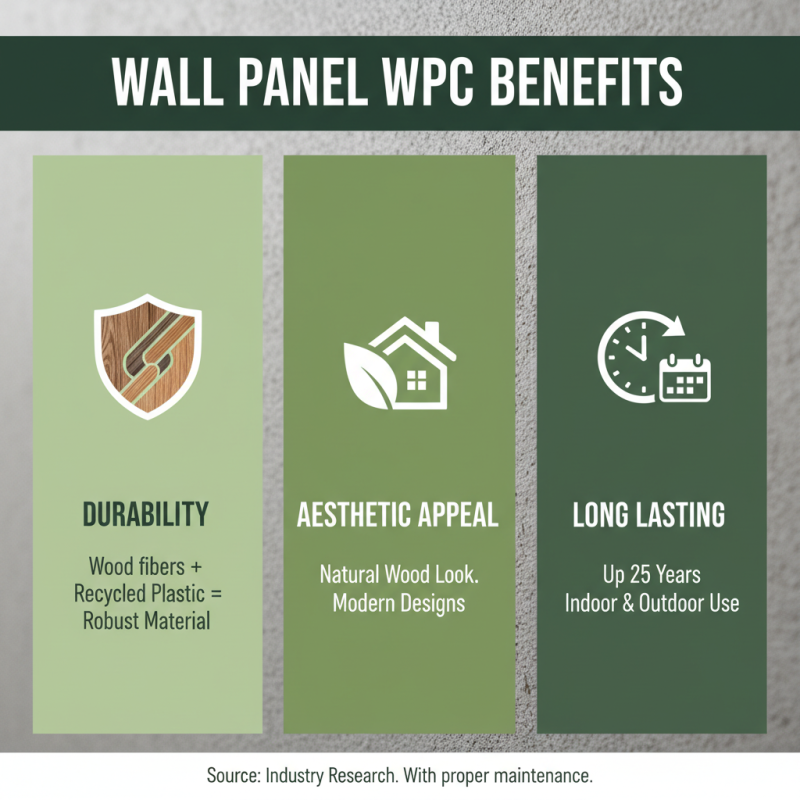 WALL PANEL WPC BENEFITS

DURABILITY

Wood fibers + Recycled Plastic = Robust Material

AESTHETIC APPEAL

Natural Wood Look. Modern Designs

LONG LASTING

Up 25 Years Indoor & Outdoor Use

Source: Industry Research. With proper maintenance.